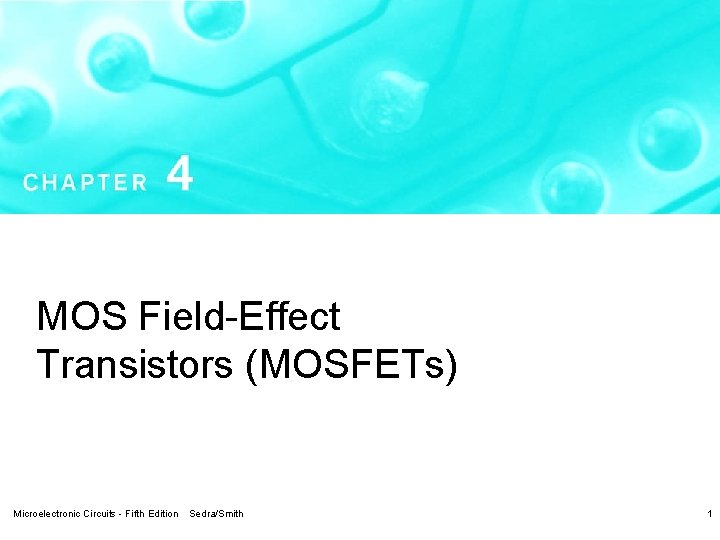 CHAPTER 4

MOS Field-Effect Transistors (MOSFETs)

Microelectronic Circuits - Fifth Edition Sedra/Smith 1